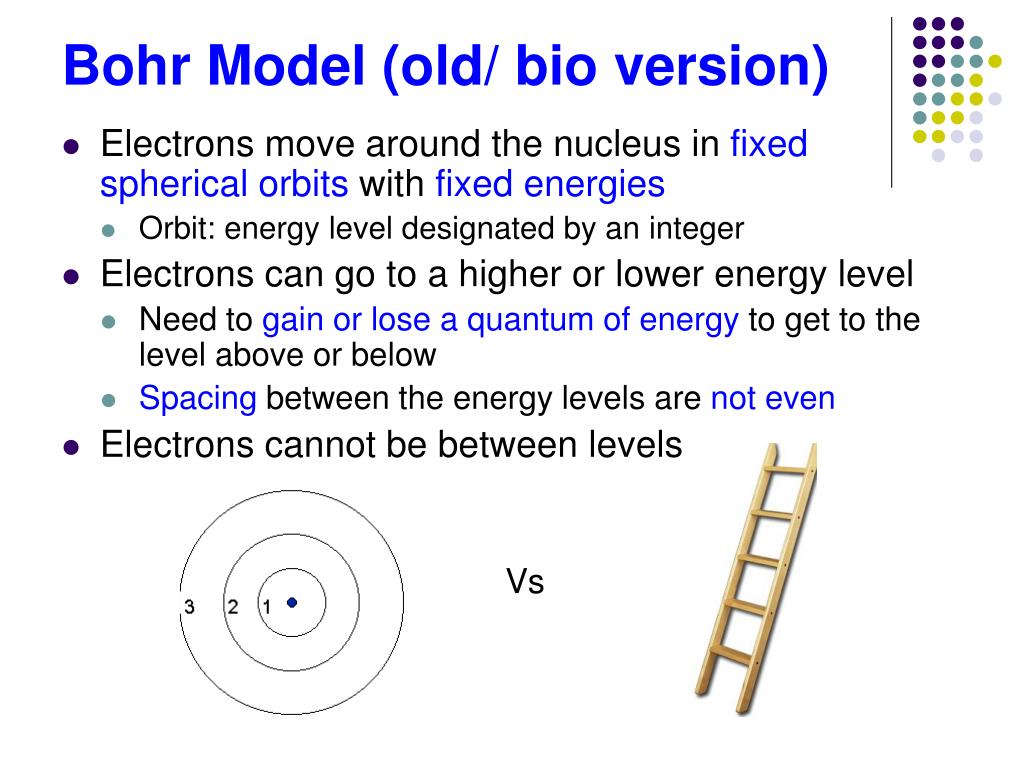 Bohr Model (old/ bio version)

- Electrons move around the nucleus in fixed spherical orbits with fixed energies
  - Orbit: energy level designated by an integer
- Electrons can go to a higher or lower energy level
  - Need to gain or lose a quantum of energy to get to the level above or below
  - Spacing between the energy levels are not even
- Electrons cannot be between levels

3 2 1

Vs